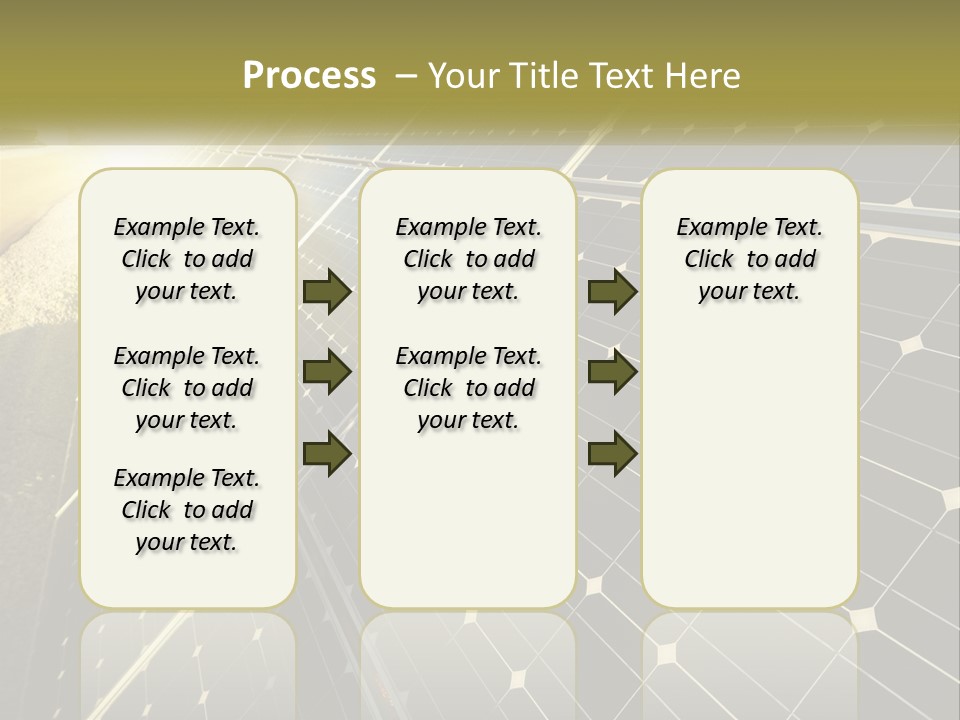 Process – Your Title Text Here

Example Text. Click to add your text.

Example Text. Click to add your text.

Example Text. Click to add your text.

Example Text. Click to add your text.

Example Text. Click to add your text.

Example Text. Click to add your text.